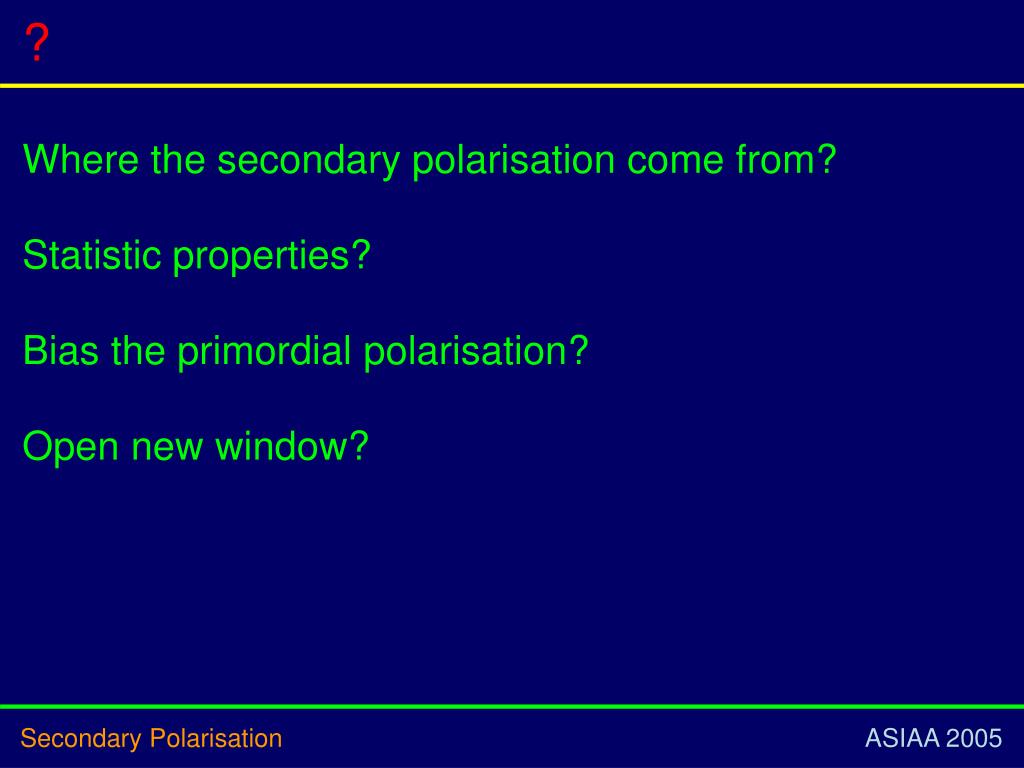 ?

Where the secondary polarisation come from?

Statistic properties?

Bias the primordial polarisation?

Open new window?

Secondary Polarisation

ASIAA 2005